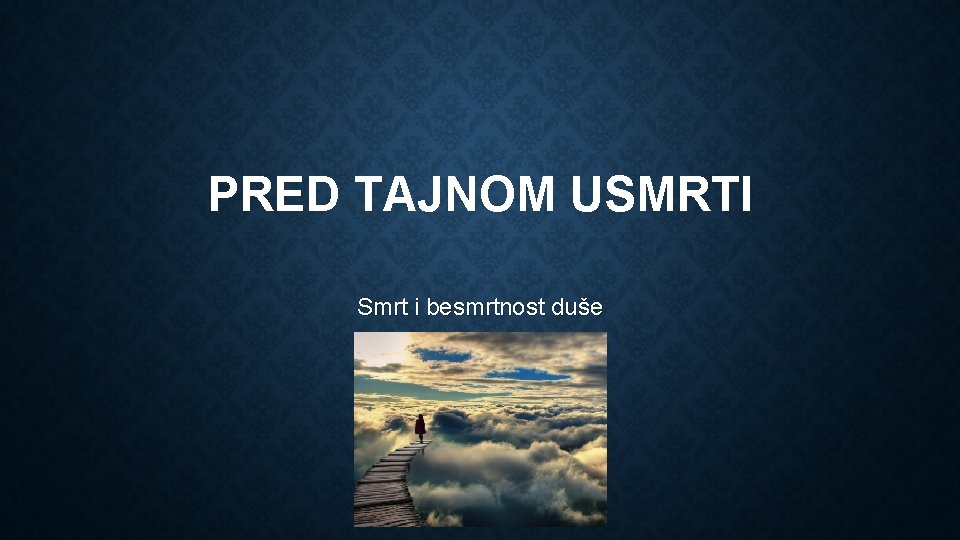 PRED TAJNOM USMRTI

Smrt i besmrtnost duše